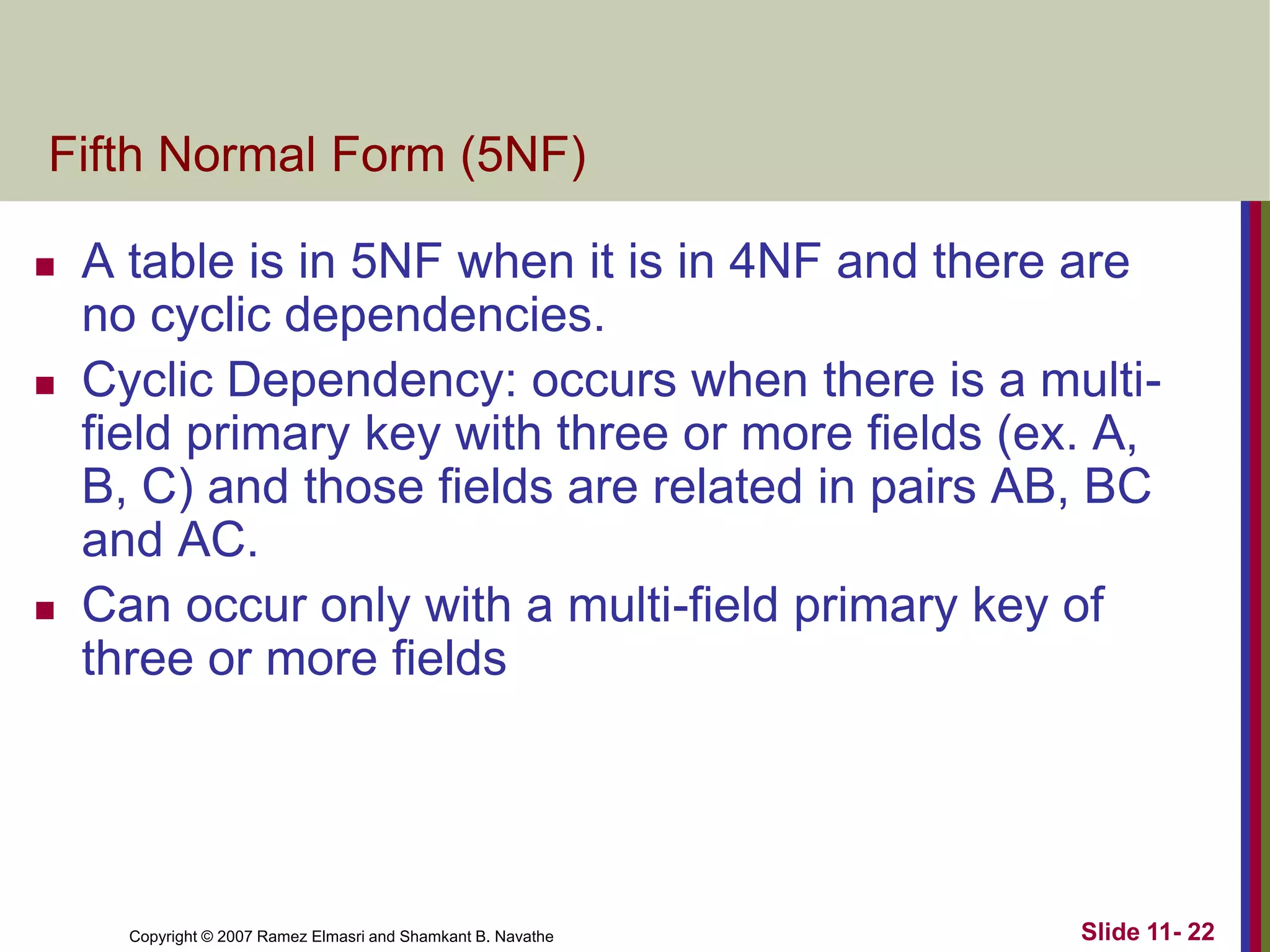 Fifth Normal Form (5NF)

■ A table is in 5NF when it is in 4NF and there are no cyclic dependencies.

■ Cyclic Dependency: occurs when there is a multi-field primary key with three or more fields (ex. A, B, C) and those fields are related in pairs AB, BC and AC.

■ Can occur only with a multi-field primary key of three or more fields

Copyright © 2007 Ramez Elmasri and Shamkant B. Navathe

Slide 11- 22